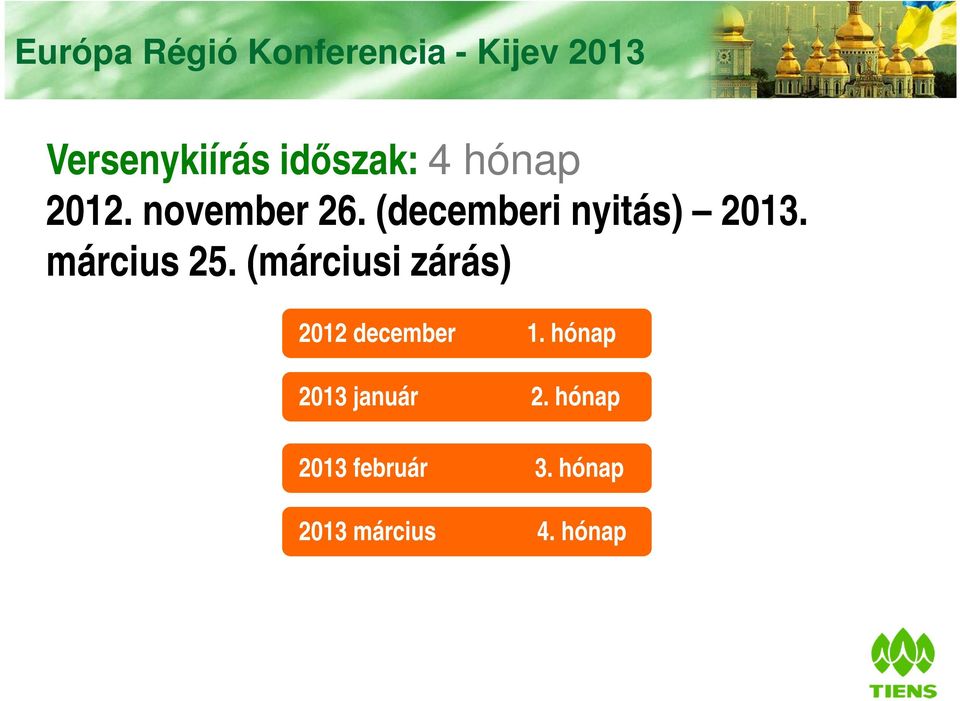 Európa Régió Konferencia - Kijev 2013

Versenykiírás időszak: 4 hónap

2012. november 26. (decemberi nyitás) – 2013. március 25. (márciusi zárás)

2012 december 1. hónap

2013 január 2. hónap

2013 február 3. hónap

2013 március 4. hónap

TIENS